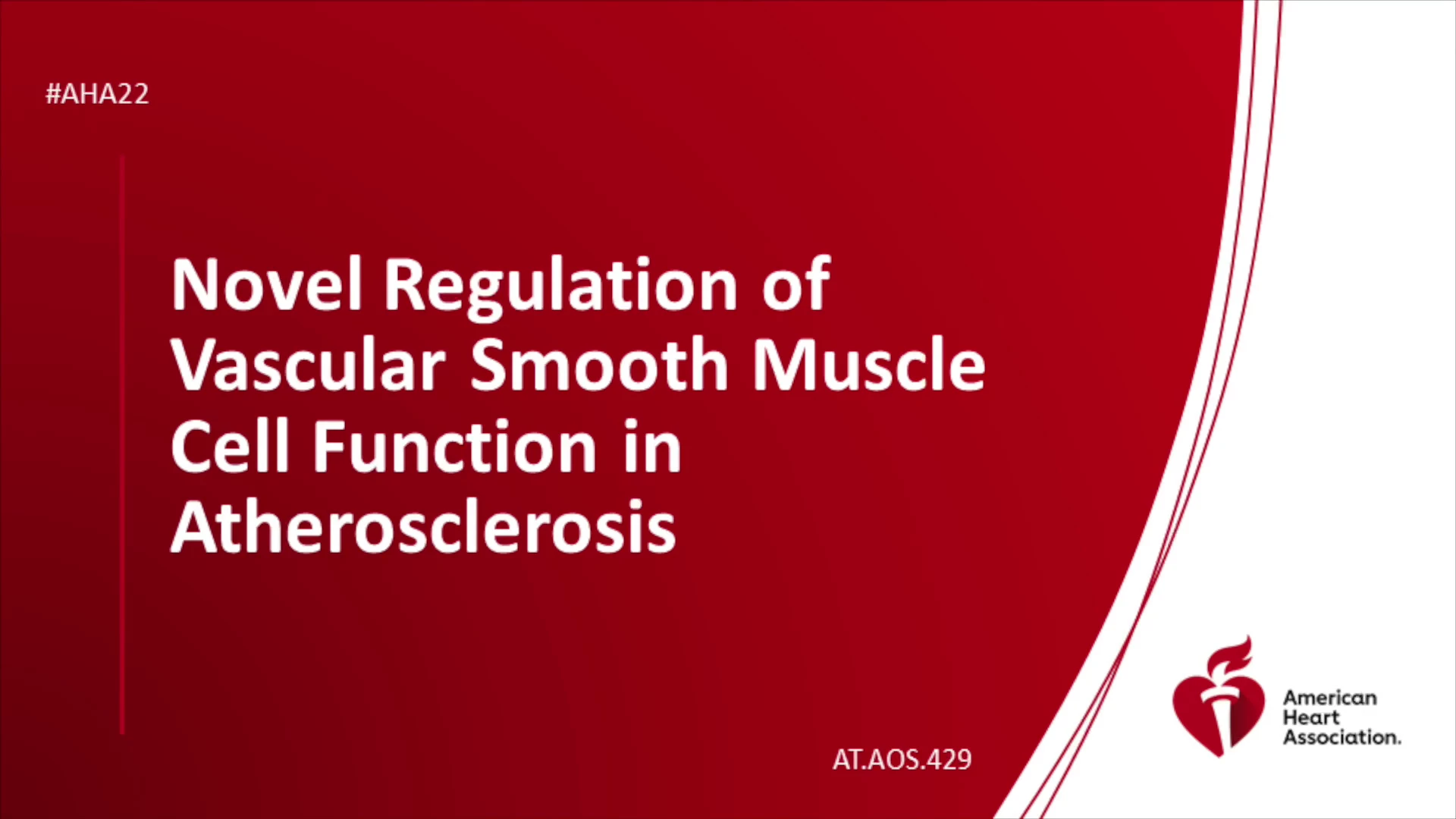 #AHA22

Novel Regulation of Vascular Smooth Muscle Cell Function in Atherosclerosis

AT.AOS.429

American Heart Association.